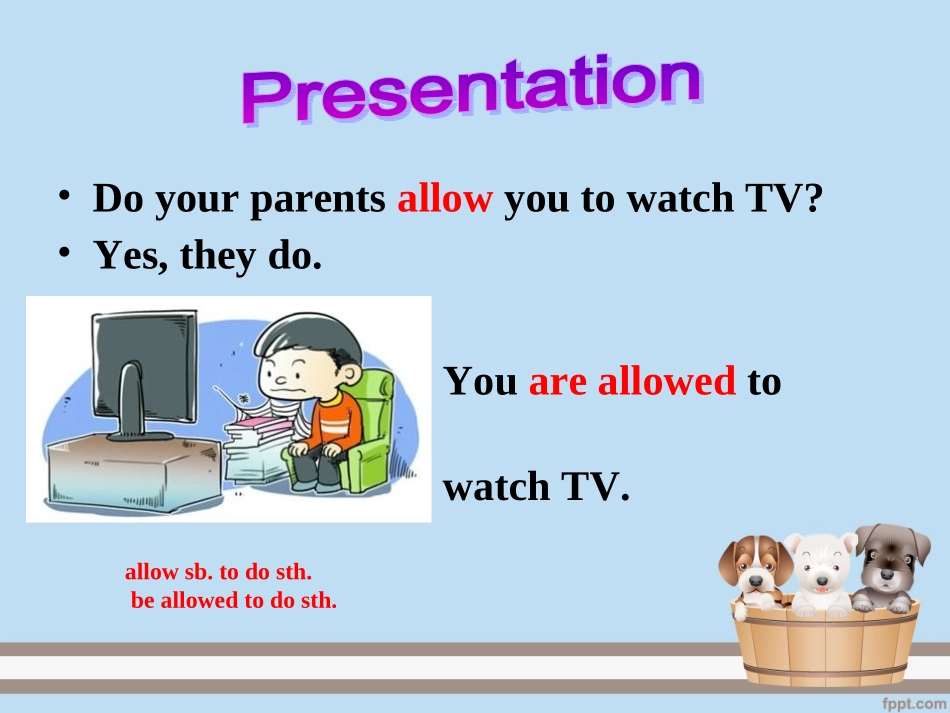 Presentation

• Do your parents allow you to watch TV?
• Yes, they do.

You are allowed to

watch TV.

allow sb. to do sth.
be allowed to do sth.

fppt.com